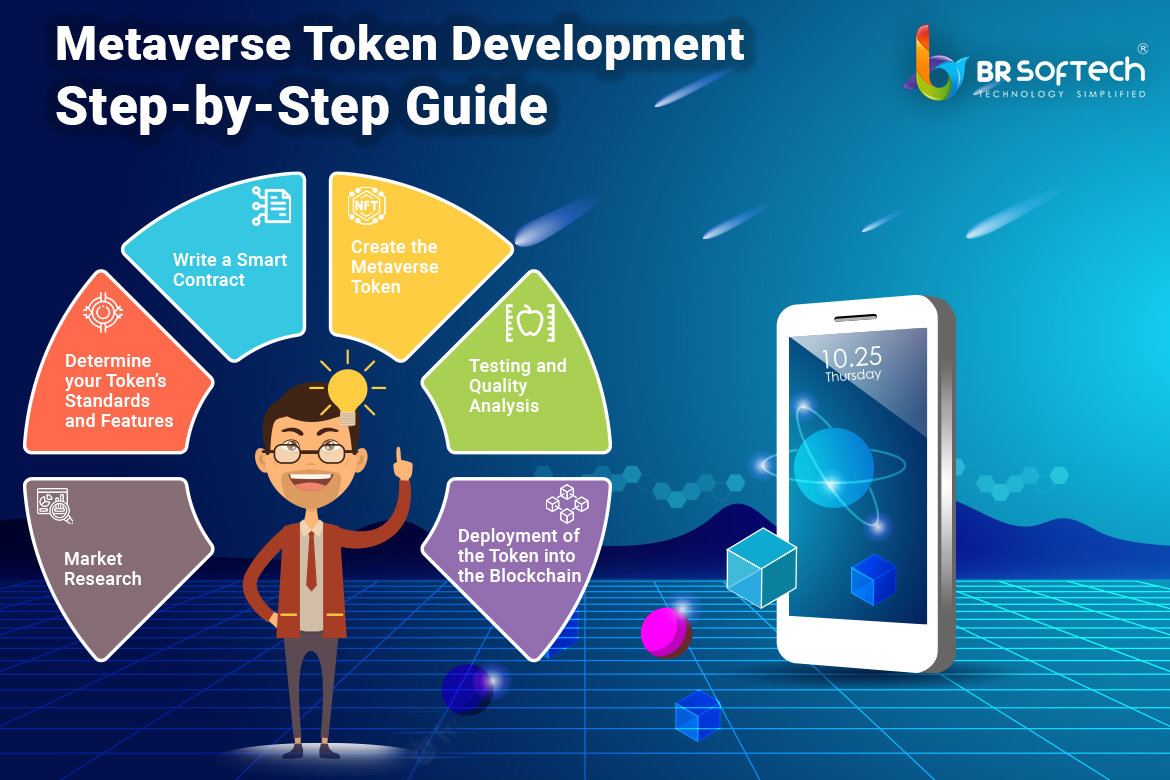 Metaverse Token Development Step-by-Step Guide

BR SOFTECH®
TECHNOLOGY SIMPLIFIED

Market Research

Determine your Token's Standards and Features

Write a Smart Contract

NFT

Create the Metaverse Token

Testing and Quality Analysis

Deployment of the Token into the Blockchain

10.25
Thursday